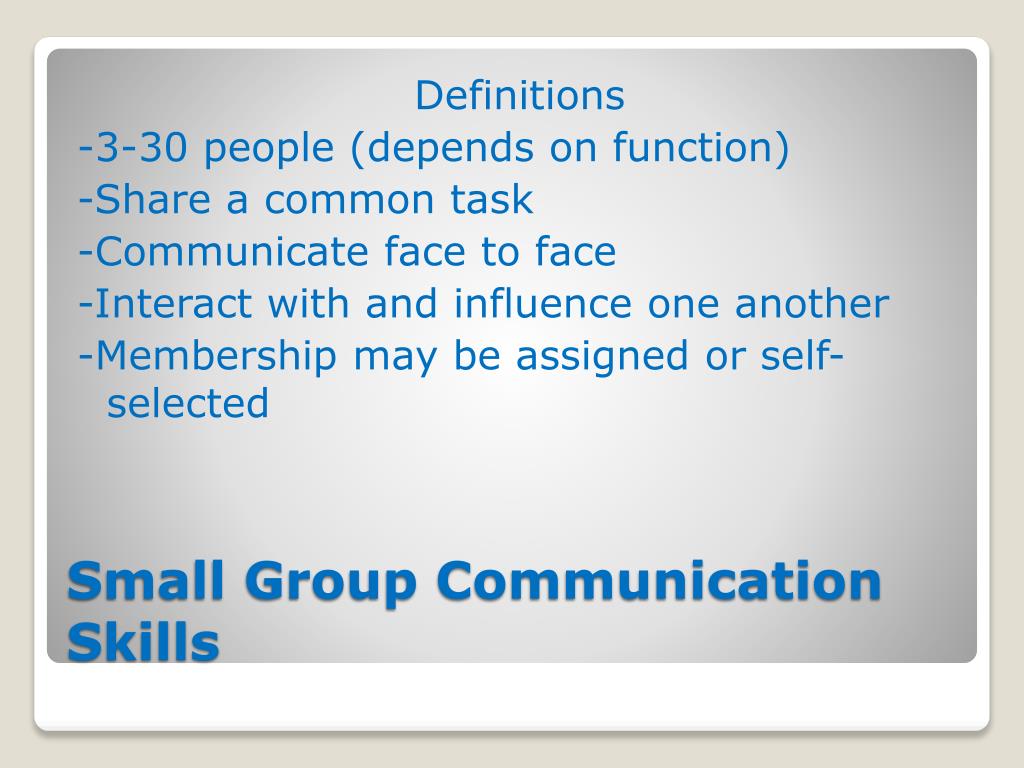 Definitions

-3-30 people (depends on function)

-Share a common task

-Communicate face to face

-Interact with and influence one another

-Membership may be assigned or self-selected

Small Group Communication Skills